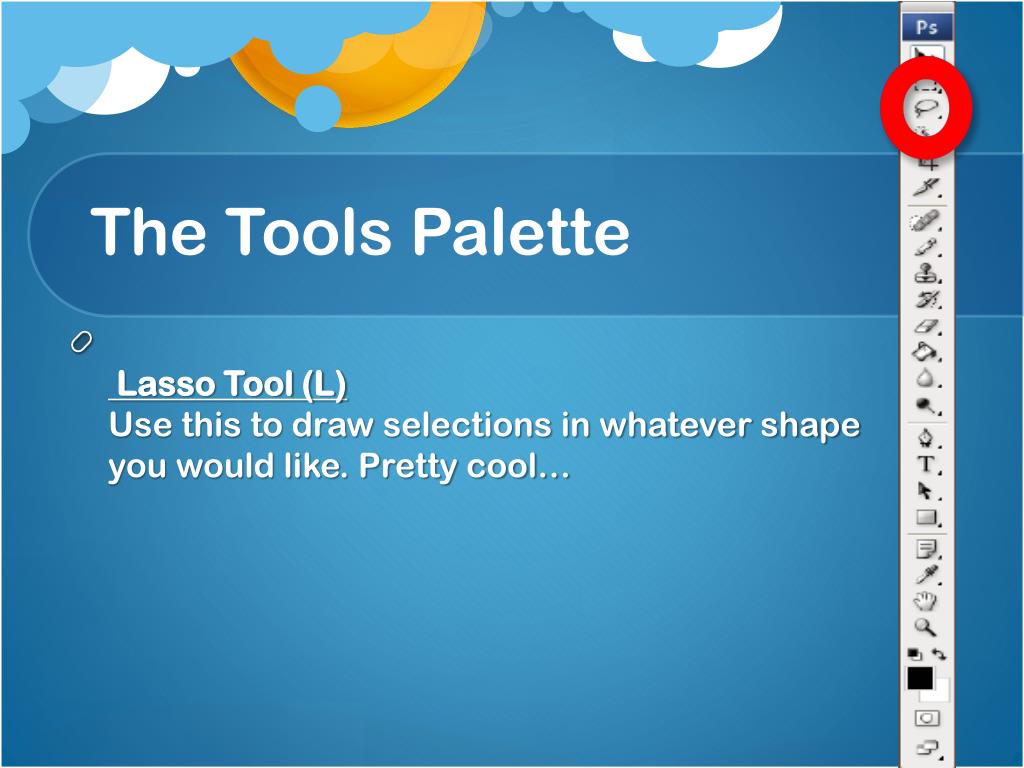 Ps

The Tools Palette

Lasso Tool (L)
Use this to draw selections in whatever shape you would like. Pretty cool…

T